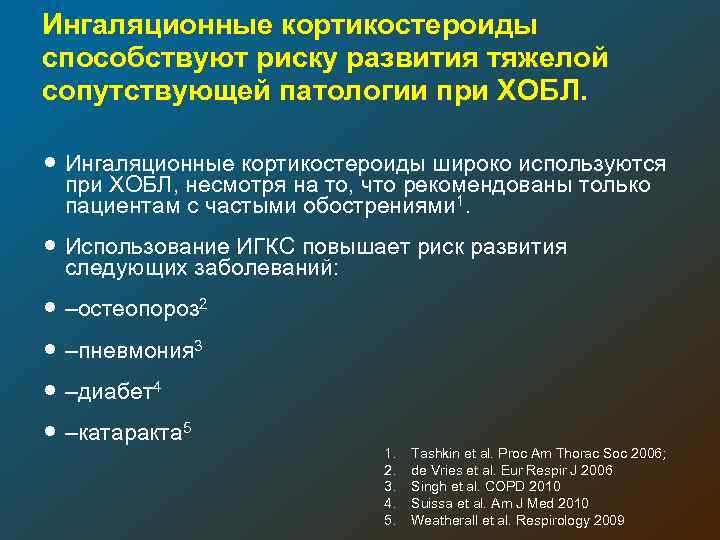 Ингаляционные кортикостероиды способствуют риску развития тяжелой сопутствующей патологии при ХОБЛ.

● Ингаляционные кортикостероиды широко используются при ХОБЛ, несмотря на то, что рекомендованы только пациентам с частыми обострениями$^1$.

● Использование ИГКС повышает риск развития следующих заболеваний:

● –остеопороз$^2$

● –пневмония$^3$

● –диабет$^4$

● –катаракта$^5$

1. Tashkin et al. Proc Am Thorac Soc 2006;
2. de Vries et al. Eur Respir J 2006
3. Singh et al. COPD 2010
4. Suissa et al. Am J Med 2010
5. Weatherall et al. Respirology 2009